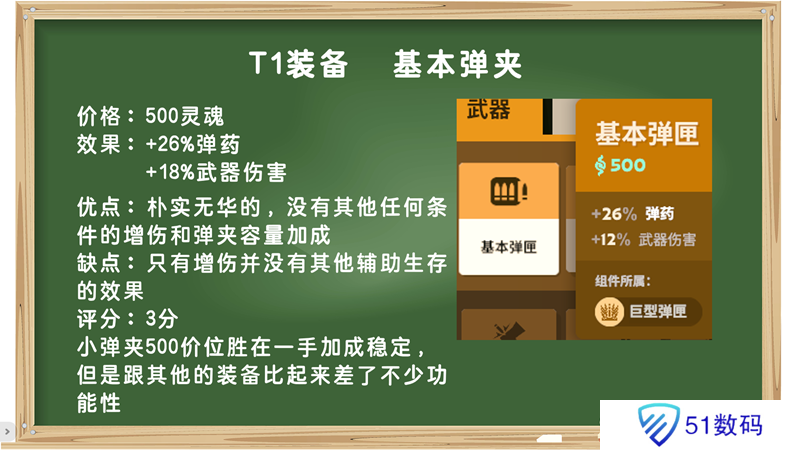 T1装备　基本弹夹

价格：500灵魂
效果：+26%弹药
+18%武器伤害

优点：朴实无华的，没有其他任何条件的增伤和弹夹容量加成
缺点：只有增伤并没有其他辅助生存的效果
评分：3分
小弹夹500价位胜在一手加成稳定，但是跟其他的装备比起来差了不少功能性

武器

基本弹匣

基本弹匣
500
+26% 弹药
+12% 武器伤害
组件所属：
巨型弹匣

51数码